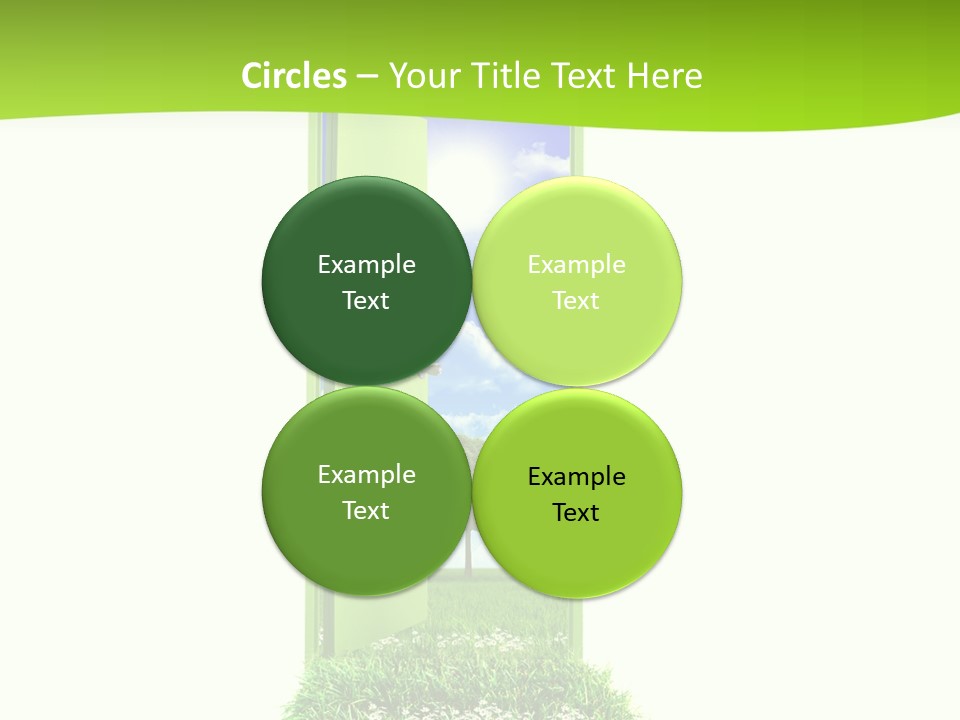 Circles – Your Title Text Here

Example Text

Example Text

Example Text

Example Text